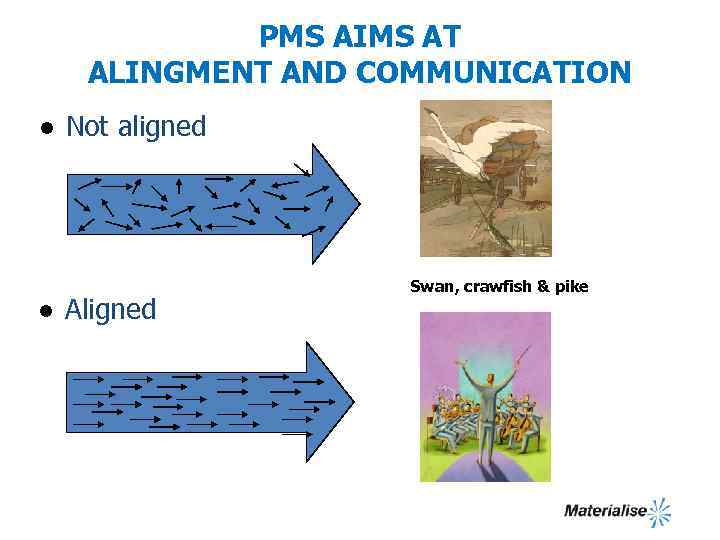 PMS AIMS AT
ALINGMENT AND COMMUNICATION

• Not aligned

Swan, crawfish & pike

• Aligned

Materialise